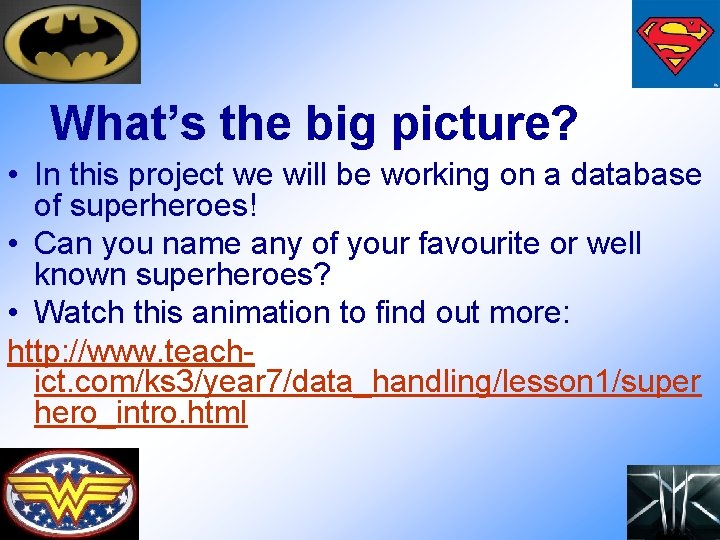 What's the big picture?

• In this project we will be working on a database of superheroes!

• Can you name any of your favourite or well known superheroes?

• Watch this animation to find out more:

http://www.teach-ict.com/ks3/year7/data_handling/lesson1/superhero_intro.html